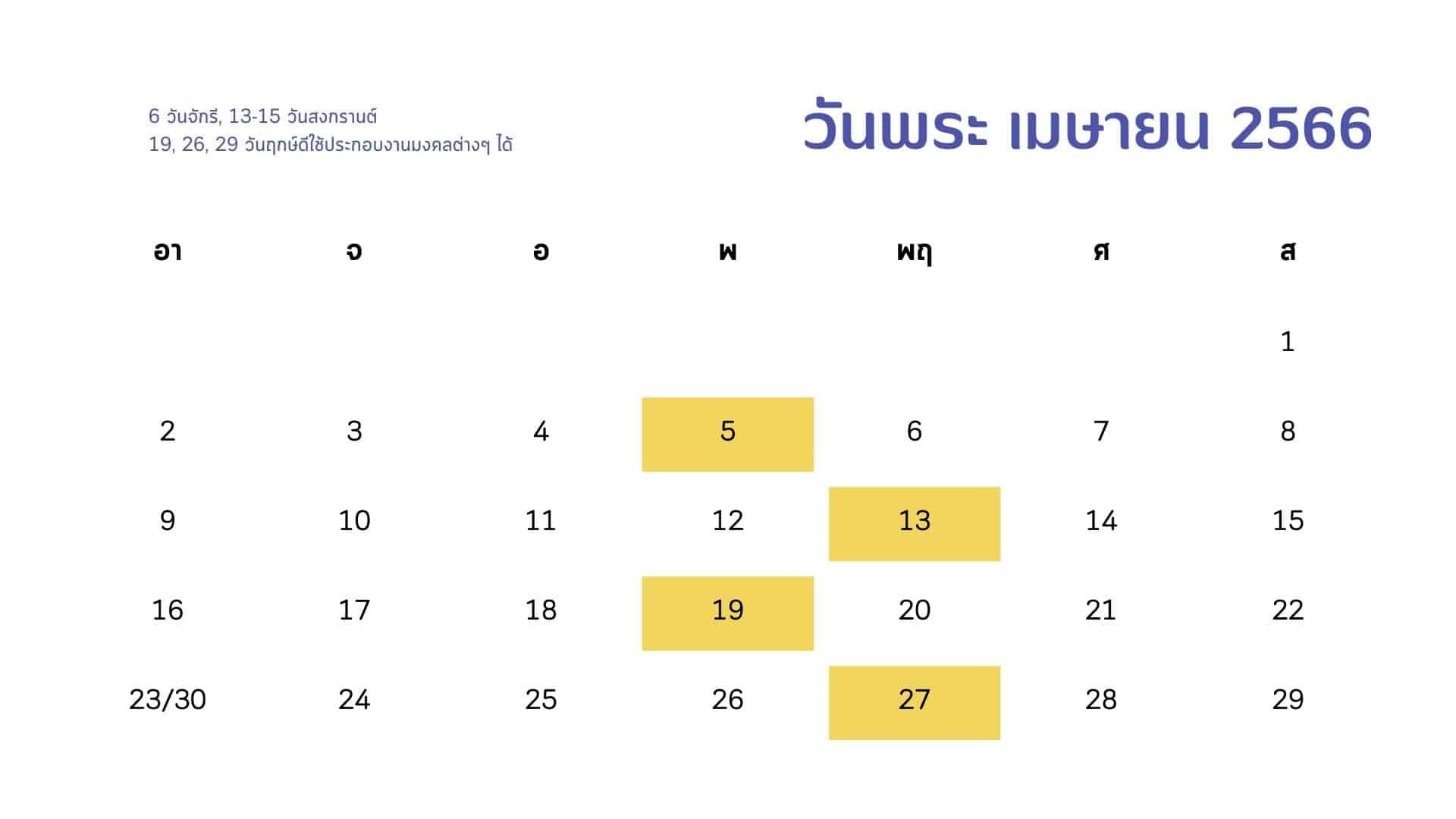 6 วันจักรี, 13-15 วันสงกรานต์
19, 26, 29 วันฤกษ์ดีใช้ประกอบงานมงคลต่างๆ ได้

วันพระ เมษายน 2566

| อา | จ | อ | พ | พฤ | ศ | ส |
|---|---|---|---|---|---|---|
| | | | | | | 1 |
| 2 | 3 | 4 | 5 | 6 | 7 | 8 |
| 9 | 10 | 11 | 12 | 13 | 14 | 15 |
| 16 | 17 | 18 | 19 | 20 | 21 | 22 |
| 23/30 | 24 | 25 | 26 | 27 | 28 | 29 |